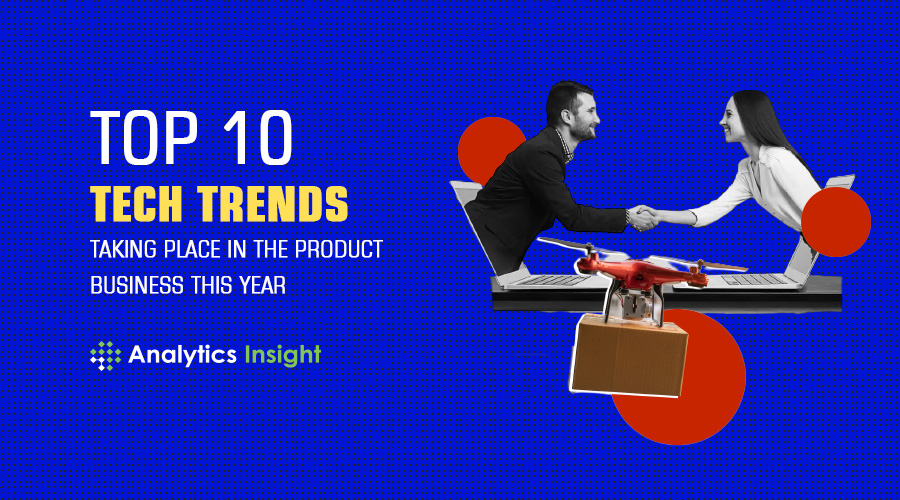 TOP 10
TECH TRENDS
TAKING PLACE IN THE PRODUCT BUSINESS THIS YEAR

Analytics Insight